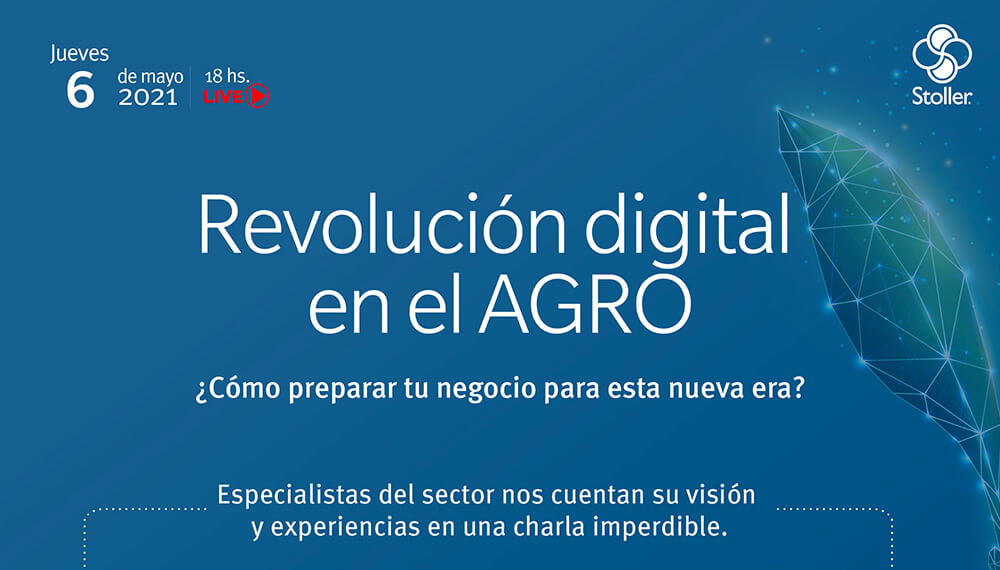 Jueves
6 de mayo 2021
18 hs.
LIVE

Stoller

Revolución digital en el AGRO

¿Cómo preparar tu negocio para esta nueva era?

Especialistas del sector nos cuentan su visión y experiencias en una charla imperdible.